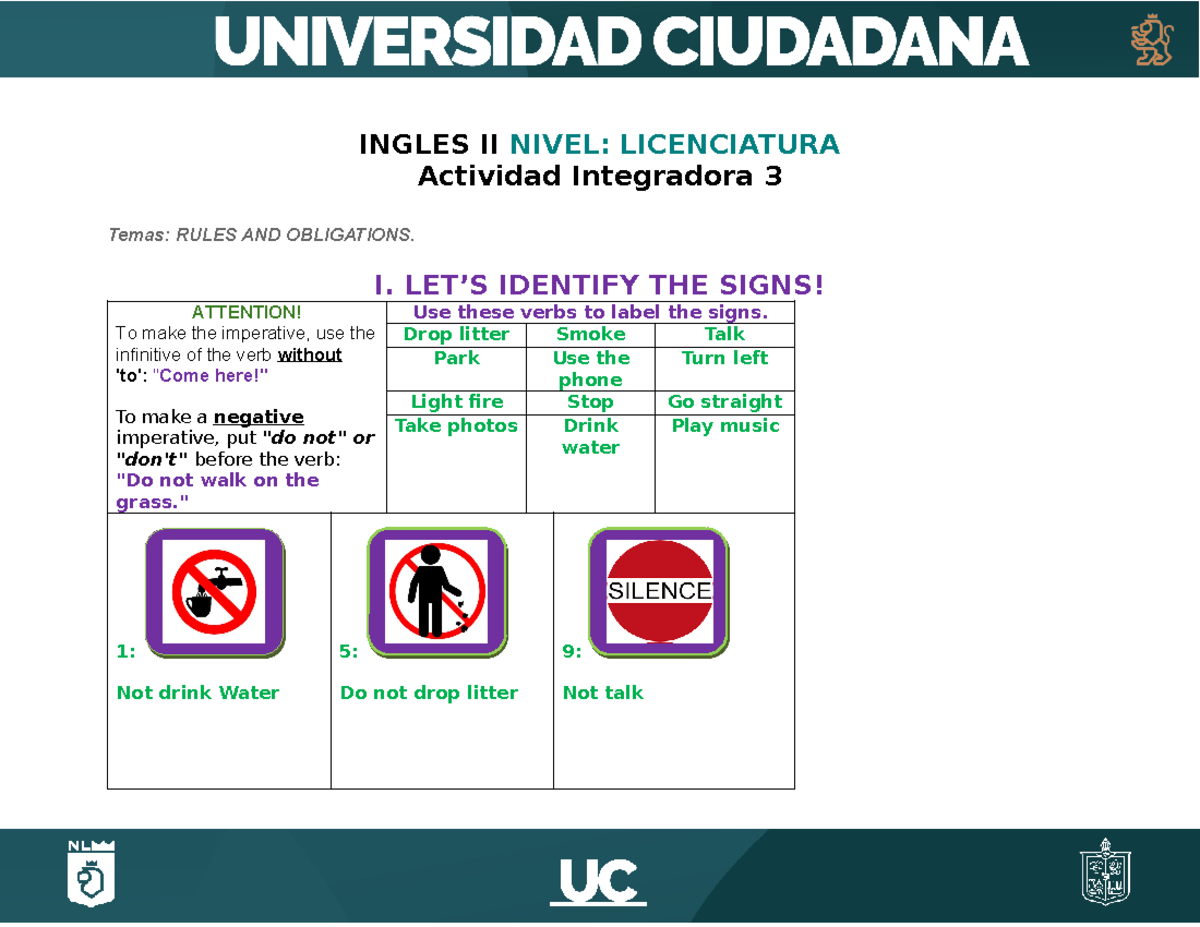 UNIVERSIDAD CIUDADANA

INGLES II NIVEL: LICENCIATURA
Actividad Integradora 3

Temas: RULES AND OBLIGATIONS.

I. LET'S IDENTIFY THE SIGNS!

ATTENTION!
To make the imperative, use the infinitive of the verb without 'to': "Come here!"

To make a negative imperative, put "do not" or "don't" before the verb: "Do not walk on the grass."

Use these verbs to label the signs.

| Drop litter | Smoke | Talk |
|---|---|---|
| Park | Use the phone | Turn left |
| Light fire | Stop | Go straight |
| Take photos | Drink water | Play music |

SILENCE

1:
Not drink Water

5:
Do not drop litter

9:
Not talk

NL

UC